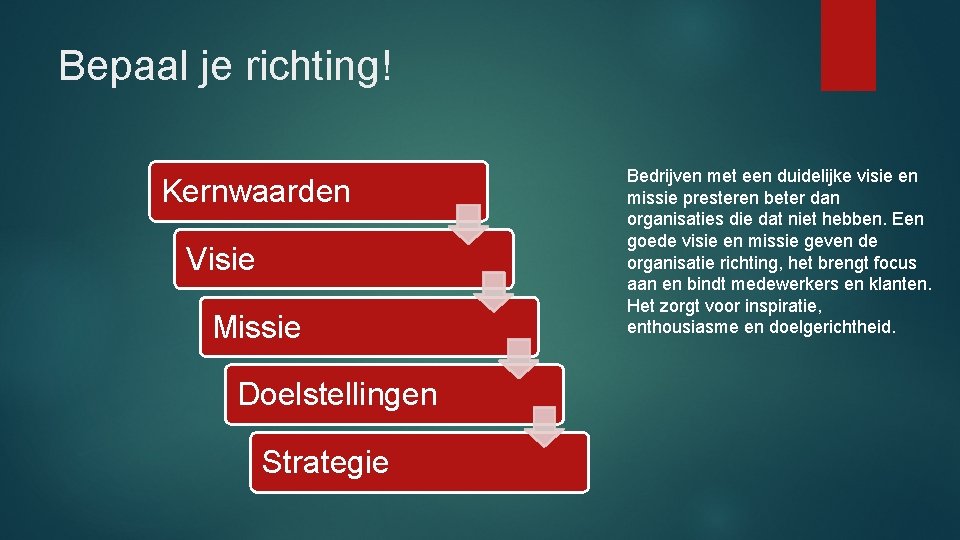 Bepaal je richting!

Kernwaarden

Visie

Missie

Doelstellingen

Strategie

Bedrijven met een duidelijke visie en missie presteren beter dan organisaties die dat niet hebben. Een goede visie en missie geven de organisatie richting, het brengt focus aan en bindt medewerkers en klanten. Het zorgt voor inspiratie, enthousiasme en doelgerichtheid.